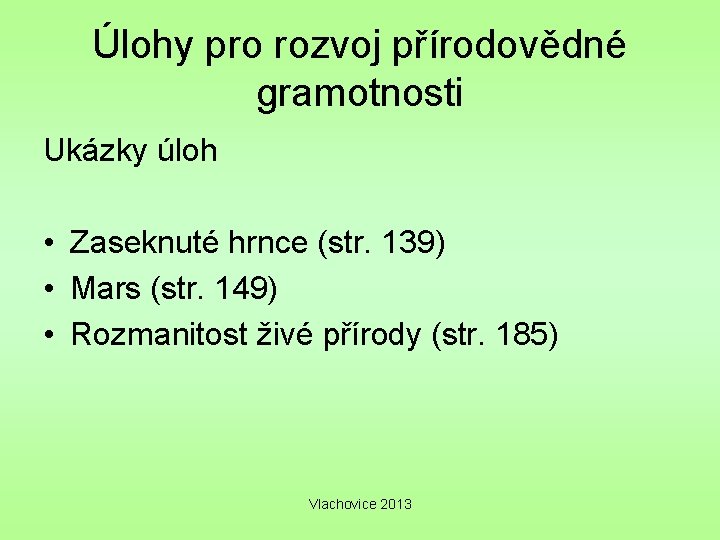 Úlohy pro rozvoj přírodovědné gramotnosti

Ukázky úloh

• Zaseknuté hrnce (str. 139)
• Mars (str. 149)
• Rozmanitost živé přírody (str. 185)

Vlachovice 2013